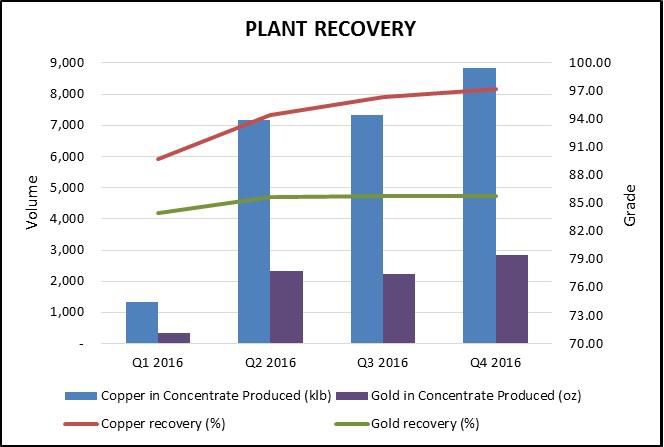 PLANT RECOVERY

Volume

9,000
8,000
7,000
6,000
5,000
4,000
3,000
2,000
1,000
-

Grade

100.00
97.00
94.00
91.00
88.00
85.00
82.00
79.00
76.00
73.00
70.00

Q1 2016
Q2 2016
Q3 2016
Q4 2016

Copper in Concentrate Produced (klb)
Gold in Concentrate Produced (oz)
Copper recovery (%)
Gold recovery (%)